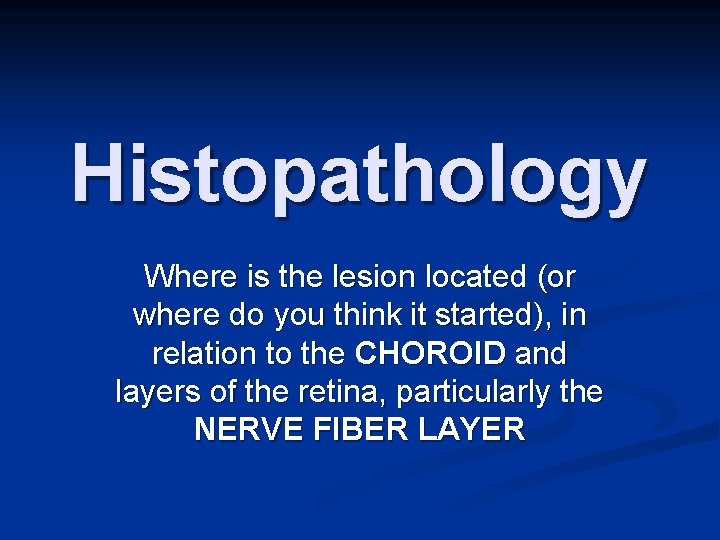 Histopathology

Where is the lesion located (or where do you think it started), in relation to the CHOROID and layers of the retina, particularly the NERVE FIBER LAYER